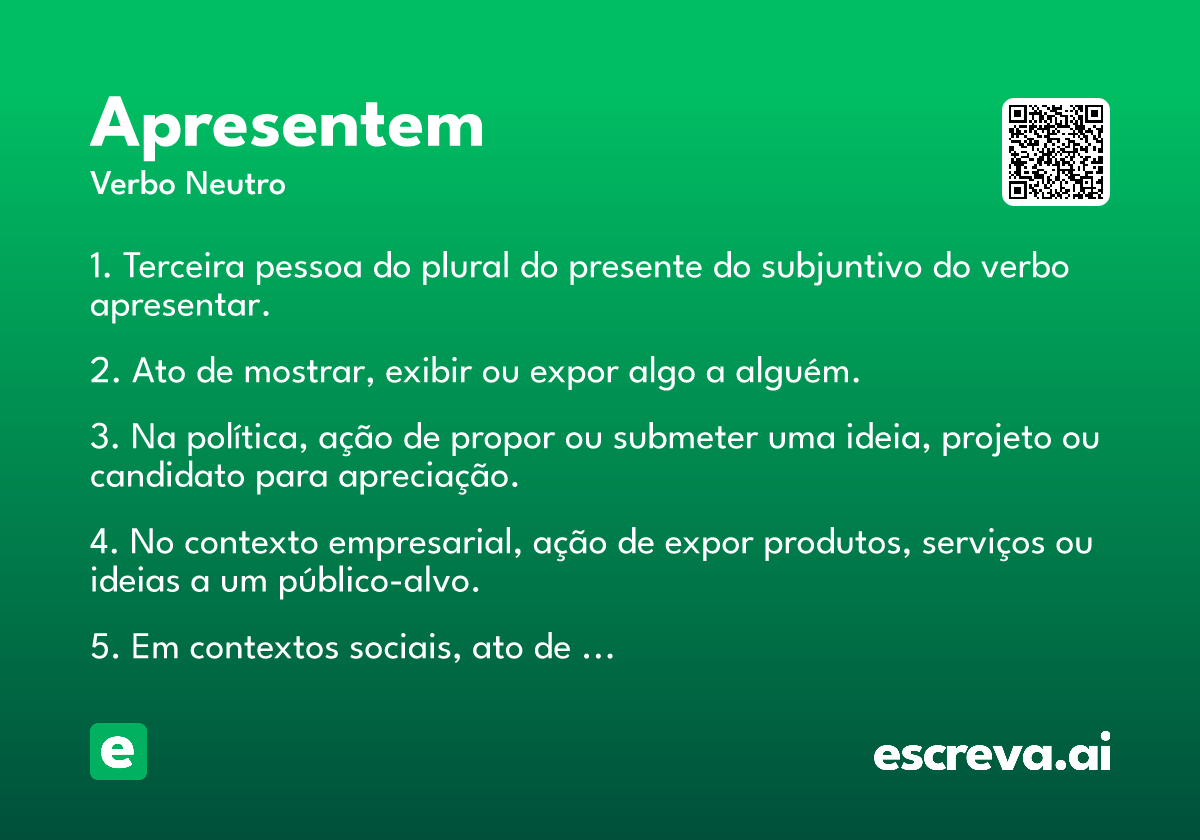 Apresentem
Verbo Neutro

1. Terceira pessoa do plural do presente do subjuntivo do verbo apresentar.

2. Ato de mostrar, exibir ou expor algo a alguém.

3. Na política, ação de propor ou submeter uma ideia, projeto ou candidato para apreciação.

4. No contexto empresarial, ação de expor produtos, serviços ou ideias a um público-alvo.

5. Em contextos sociais, ato de ...

e

escreva.ai